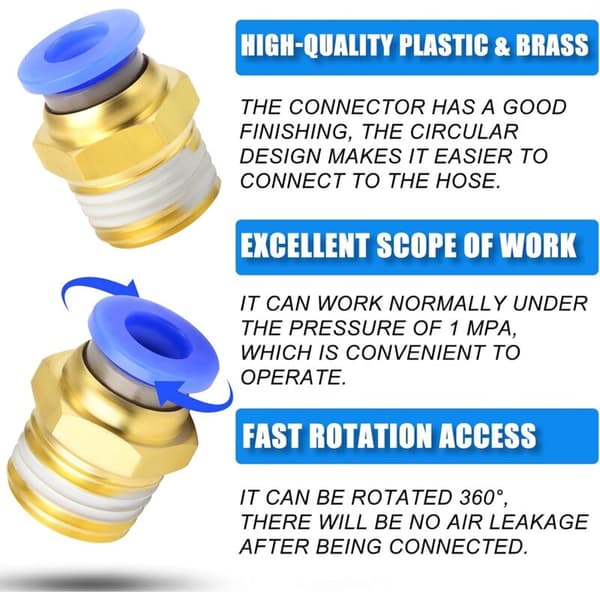 HIGH-QUALITY PLASTIC & BRASS

THE CONNECTOR HAS A GOOD FINISHING, THE CIRCULAR DESIGN MAKES IT EASIER TO CONNECT TO THE HOSE.

EXCELLENT SCOPE OF WORK

IT CAN WORK NORMALLY UNDER THE PRESSURE OF 1 MPA, WHICH IS CONVENIENT TO OPERATE.

FAST ROTATION ACCESS

IT CAN BE ROTATED 360°, THERE WILL BE NO AIR LEAKAGE AFTER BEING CONNECTED.